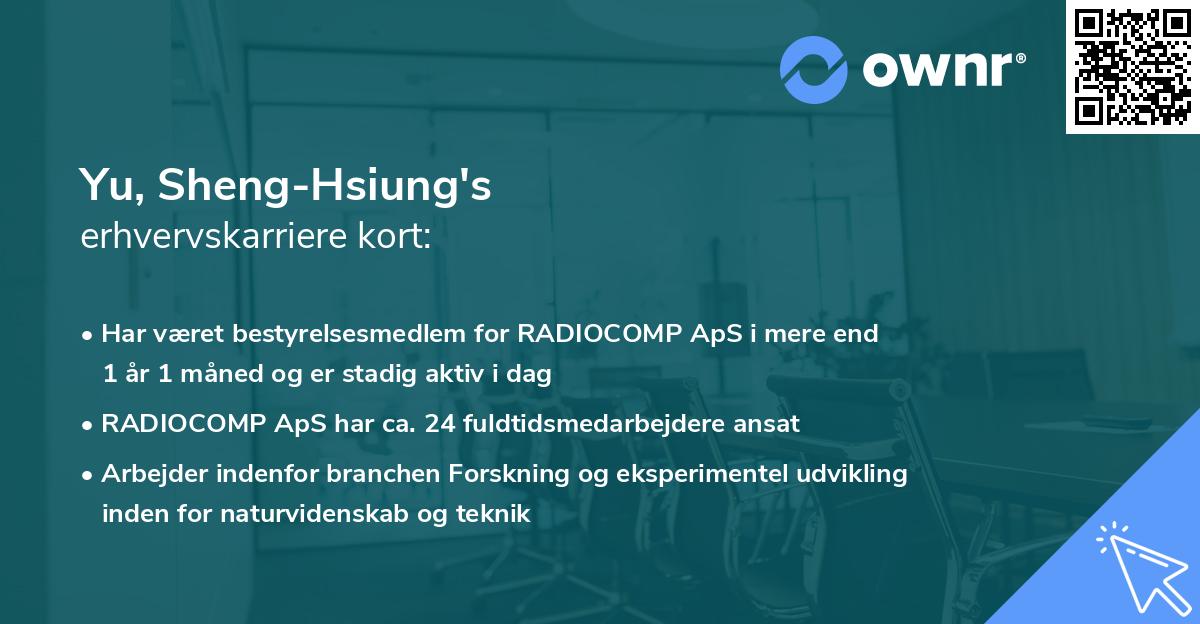 ownr®

Yu, Sheng-Hsiung's
erhvervskarriere kort:

• Har været bestyrelsesmedlem for RADIOCOMP ApS i mere end 1 år 1 måned og er stadig aktiv i dag

• RADIOCOMP ApS har ca. 24 fuldtidsmedarbejdere ansat

• Arbejder indenfor branchen Forskning og eksperimentel udvikling inden for naturvidenskab og teknik